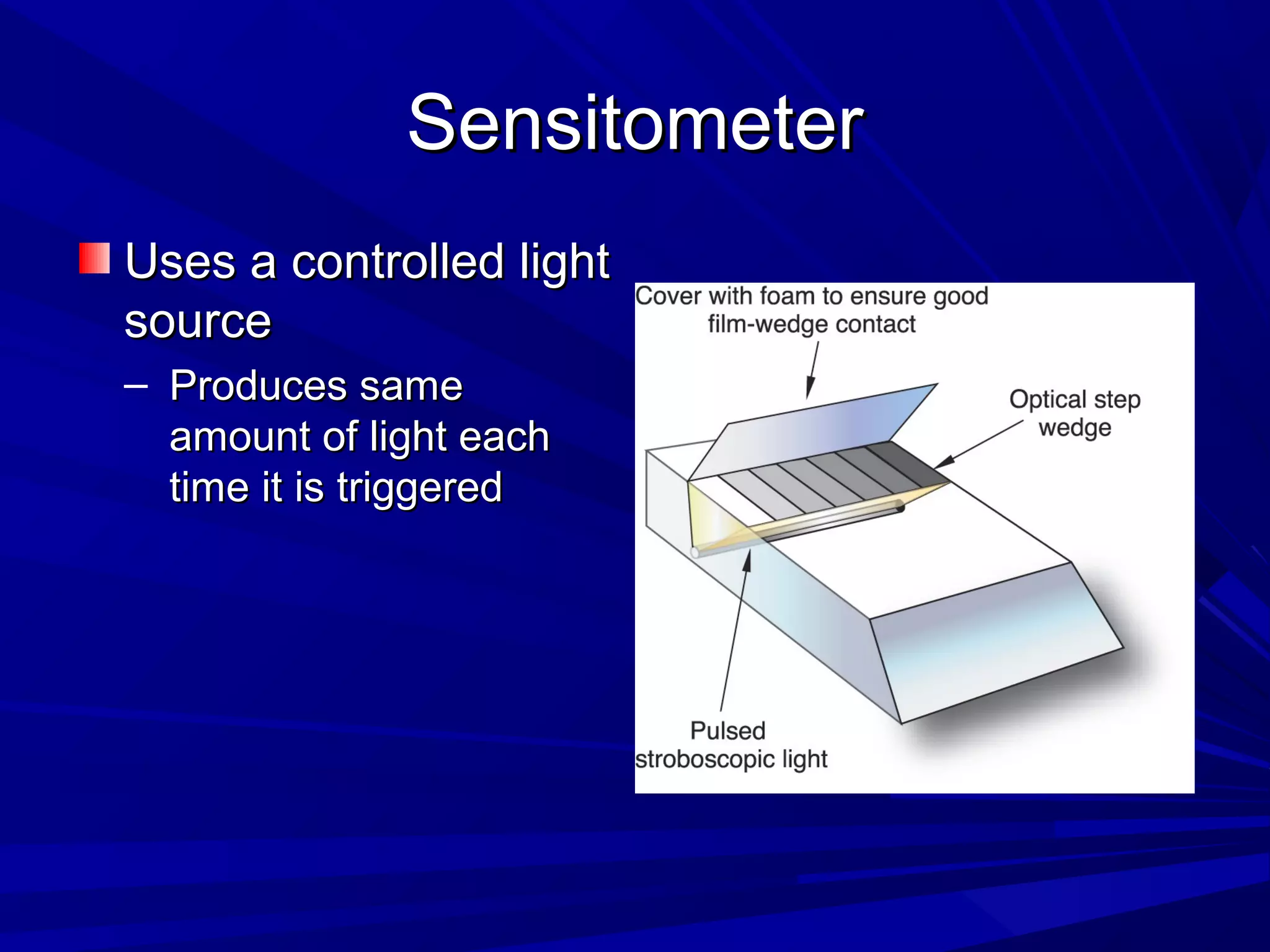 Sensitometer

Uses a controlled light source

– Produces same amount of light each time it is triggered

Cover with foam to ensure good film-wedge contact

Optical step wedge

Pulsed stroboscopic light